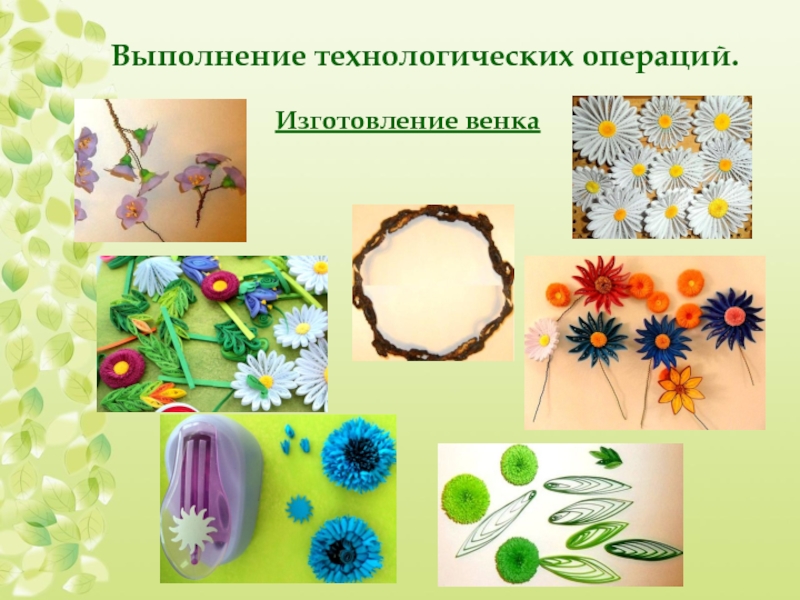 Выполнение технологических операций.

Изготовление венка